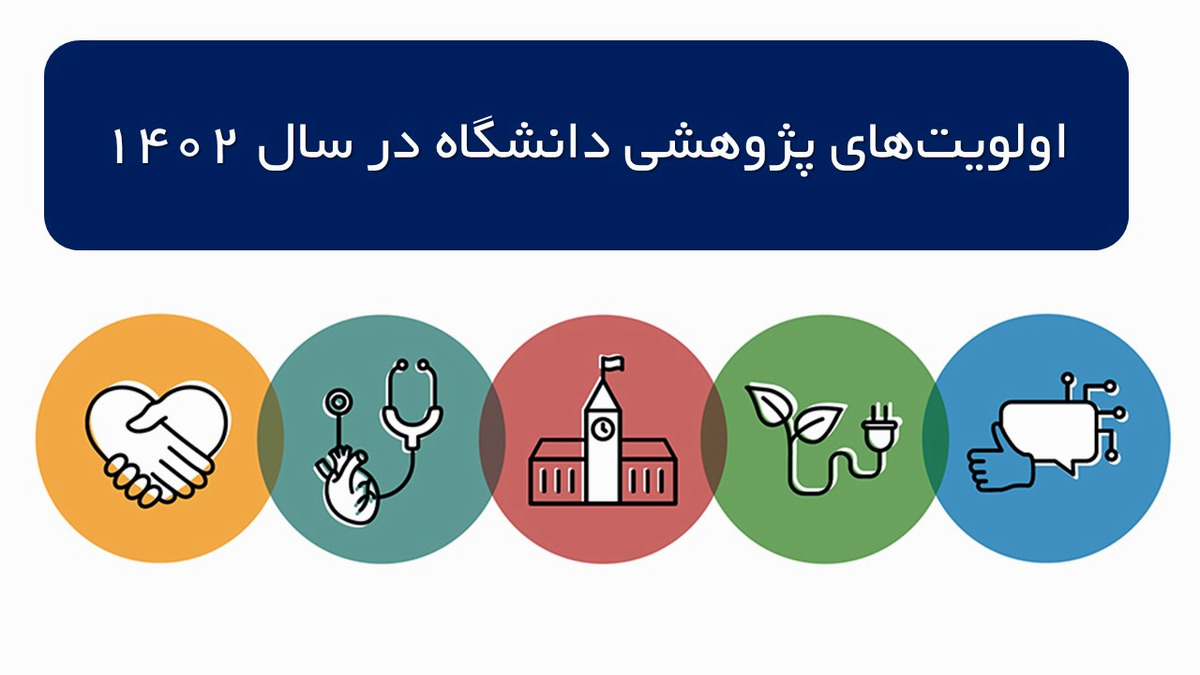 اولویت‌های پژوهشی دانشگاه در سال ۱۴۰۲